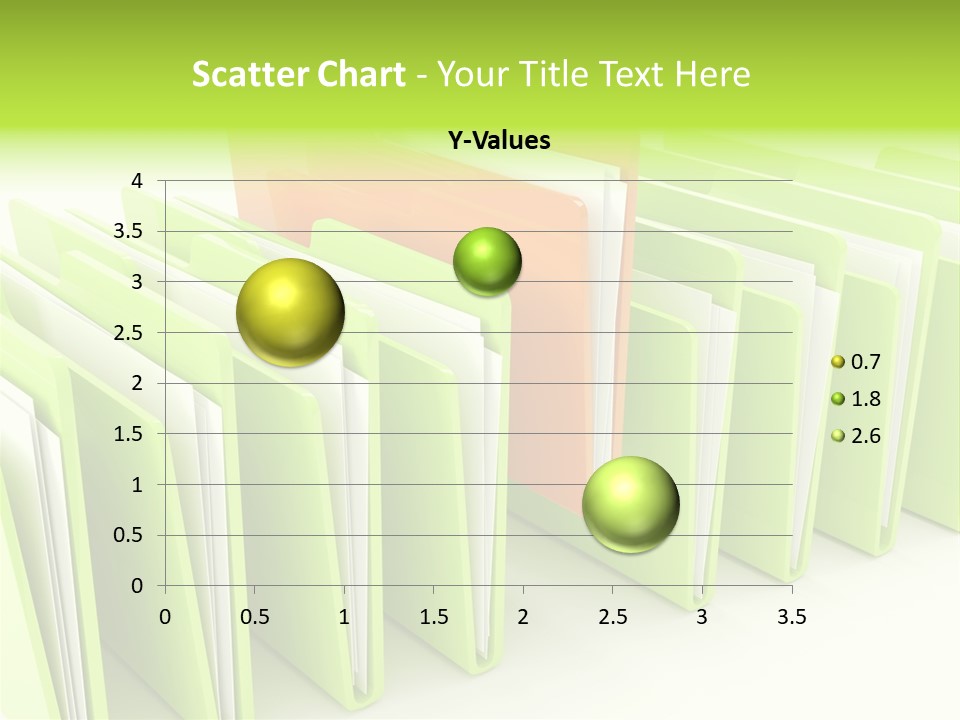 Scatter Chart - Your Title Text Here

Y-Values

4
3.5
3
2.5
2
1.5
1
0.5
0

0 0.5 1 1.5 2 2.5 3 3.5

0.7
1.8
2.6